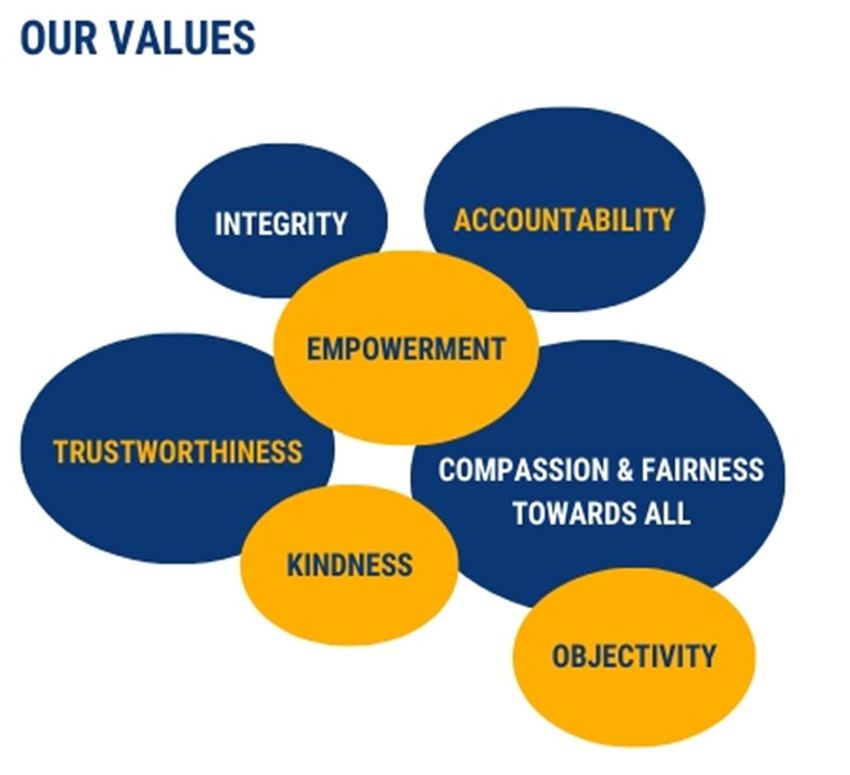 OUR VALUES

INTEGRITY

ACCOUNTABILITY

EMPOWERMENT

TRUSTWORTHINESS

COMPASSION & FAIRNESS TOWARDS ALL

KINDNESS

OBJECTIVITY